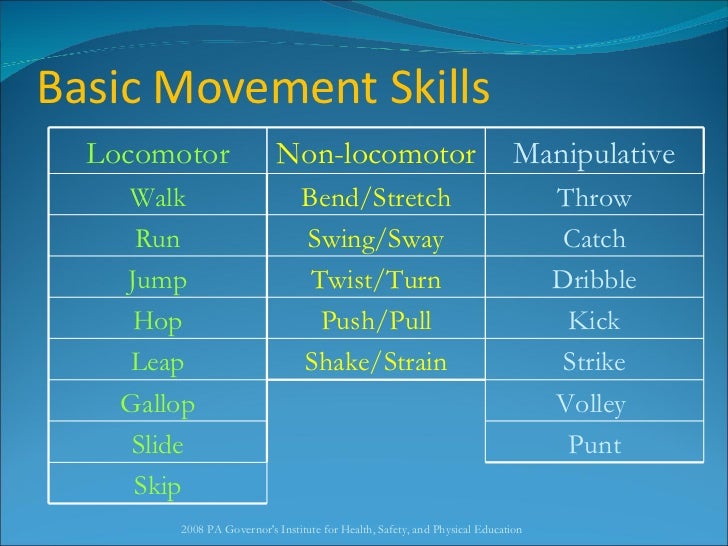 Basic Movement Skills

| Locomotor | Non-locomotor | Manipulative |
|---|---|---|
| Walk | Bend/Stretch | Throw |
| Run | Swing/Sway | Catch |
| Jump | Twist/Turn | Dribble |
| Hop | Push/Pull | Kick |
| Leap | Shake/Strain | Strike |
| Gallop | | Volley |
| Slide | | Punt |
| Skip | | |

2008 PA Governor's Institute for Health, Safety, and Physical Education